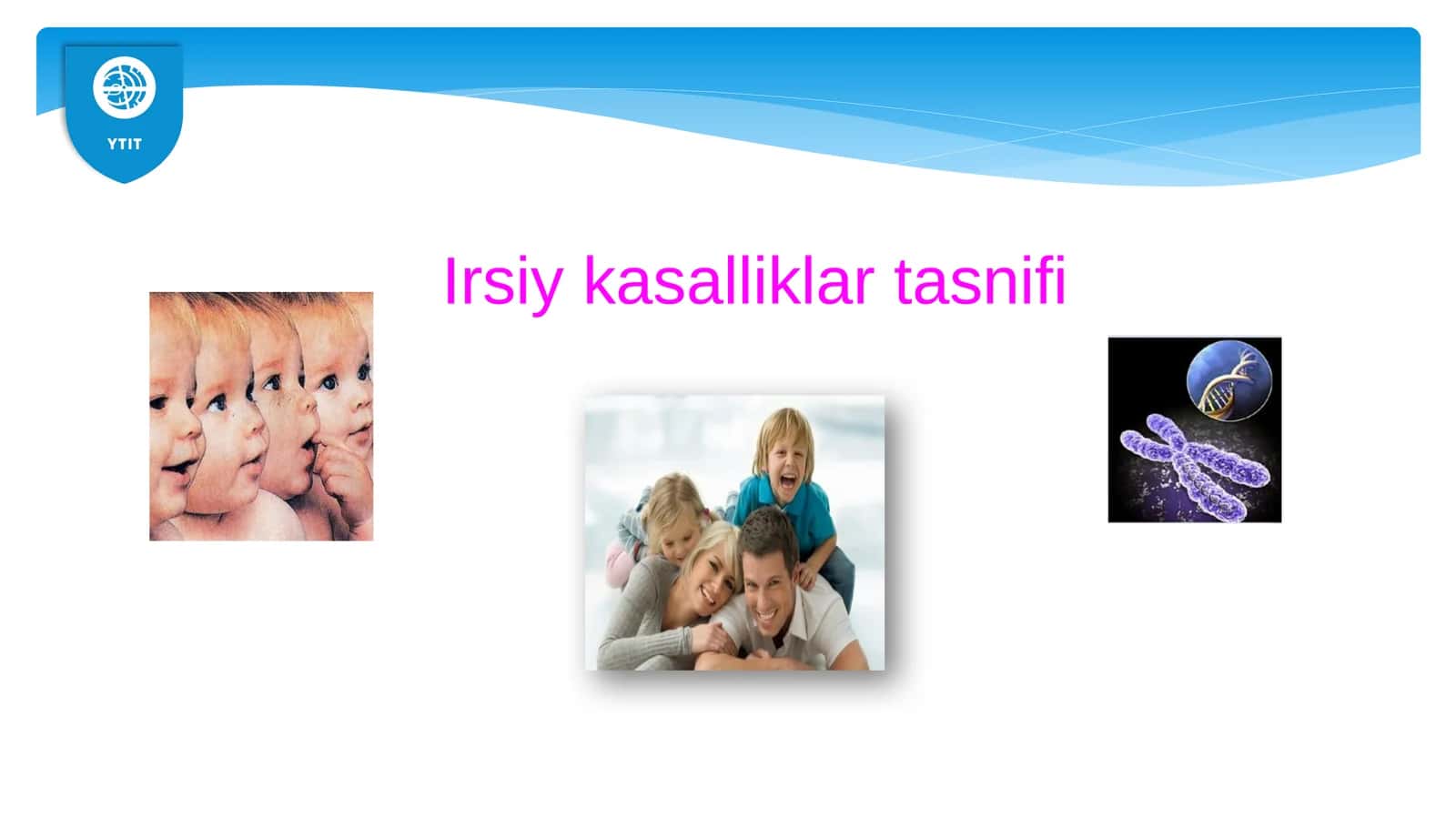 YTIT

Irsiy kasalliklar tasnifi